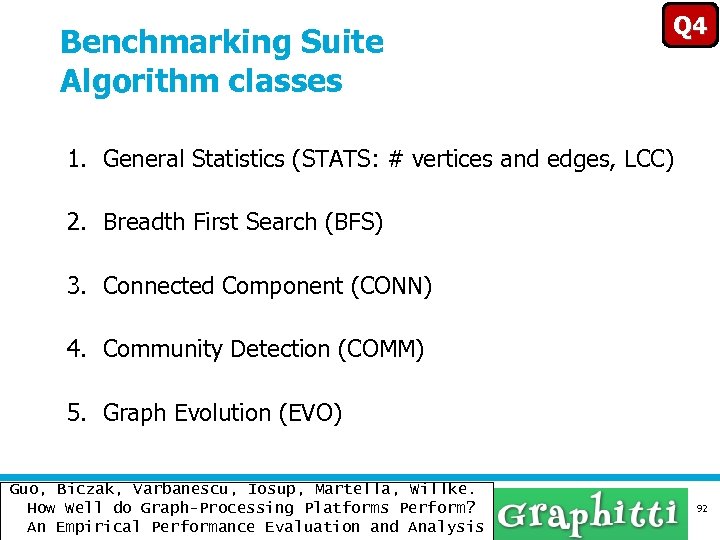 Q4

Benchmarking Suite
Algorithm classes

1. General Statistics (STATS: # vertices and edges, LCC)

2. Breadth First Search (BFS)

3. Connected Component (CONN)

4. Community Detection (COMM)

5. Graph Evolution (EVO)

Guo, Biczak, Varbanescu, Iosup, Martella, Willke.
How Well do Graph-Processing Platforms Perform?
An Empirical Performance Evaluation and Analysis

Graphitti

92